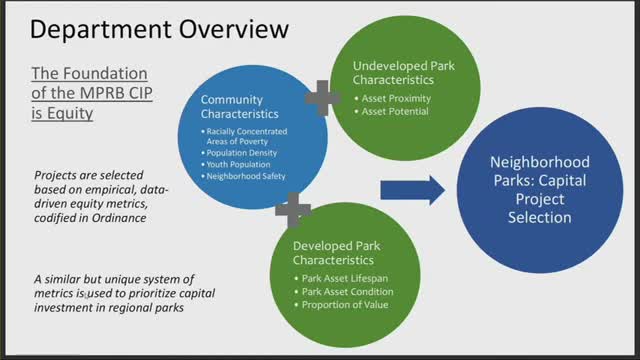 Department Overview

The Foundation of the MPRB CIP is Equity

Projects are selected based on empirical, data-driven equity metrics, codified in Ordinance

A similar but unique system of metrics is used to prioritize capital investment in regional parks

Community Characteristics
• Racially Concentrated Areas of Poverty
• Population Density
• Youth Population
• Neighborhood Safety

Undeveloped Park Characteristics
• Asset Proximity
• Asset Potential

Developed Park Characteristics
• Park Asset Lifespan
• Park Asset Condition
• Proportion of Value

Neighborhood Parks: Capital Project Selection